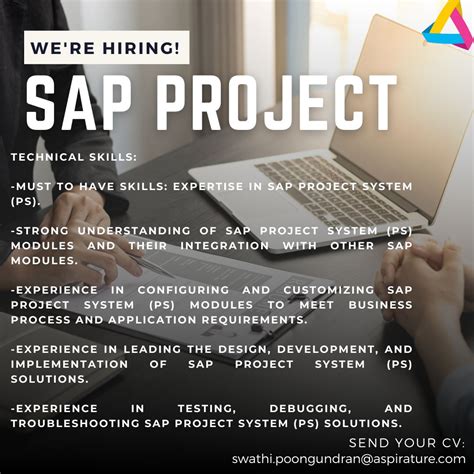 WE'RE HIRING!

SAP PROJECT

TECHNICAL SKILLS:

-MUST TO HAVE SKILLS: EXPERTISE IN SAP PROJECT SYSTEM (PS).

-STRONG UNDERSTANDING OF SAP PROJECT SYSTEM (PS) MODULES AND THEIR INTEGRATION WITH OTHER SAP MODULES.

-EXPERIENCE IN CONFIGURING AND CUSTOMIZING SAP PROJECT SYSTEM (PS) MODULES TO MEET BUSINESS PROCESS AND APPLICATION REQUIREMENTS.

-EXPERIENCE IN LEADING THE DESIGN, DEVELOPMENT, AND IMPLEMENTATION OF SAP PROJECT SYSTEM (PS) SOLUTIONS.

-EXPERIENCE IN TESTING, DEBUGGING, AND TROUBLESHOOTING SAP PROJECT SYSTEM (PS) SOLUTIONS.

SEND YOUR CV:
swathi.poongundran@aspirature.com